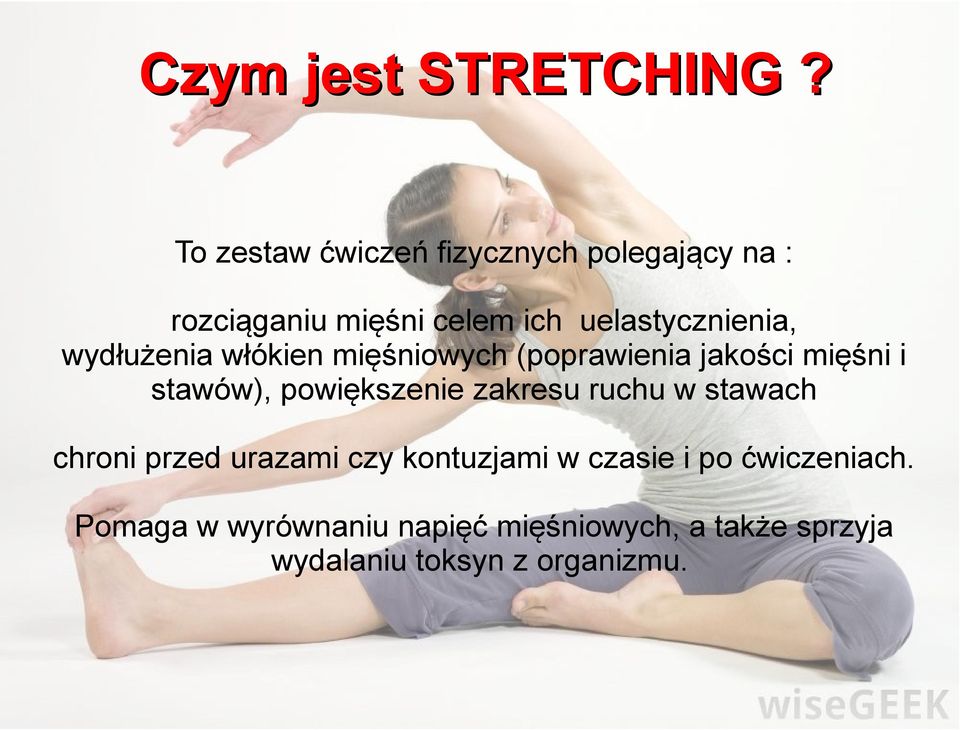 Czym jest STRETCHING ?

To zestaw ćwiczeń fizycznych polegający na :

rozciąganiu mięśni celem ich uelastycznienia, wydłużenia włókien mięśniowych (poprawienia jakości mięśni i stawów), powiększenie zakresu ruchu w stawach

chroni przed urazami czy kontuzjami w czasie i po ćwiczeniach.

Pomaga w wyrównaniu napięć mięśniowych, a także sprzyja wydalaniu toksyn z organizmu.

wiseGEEK